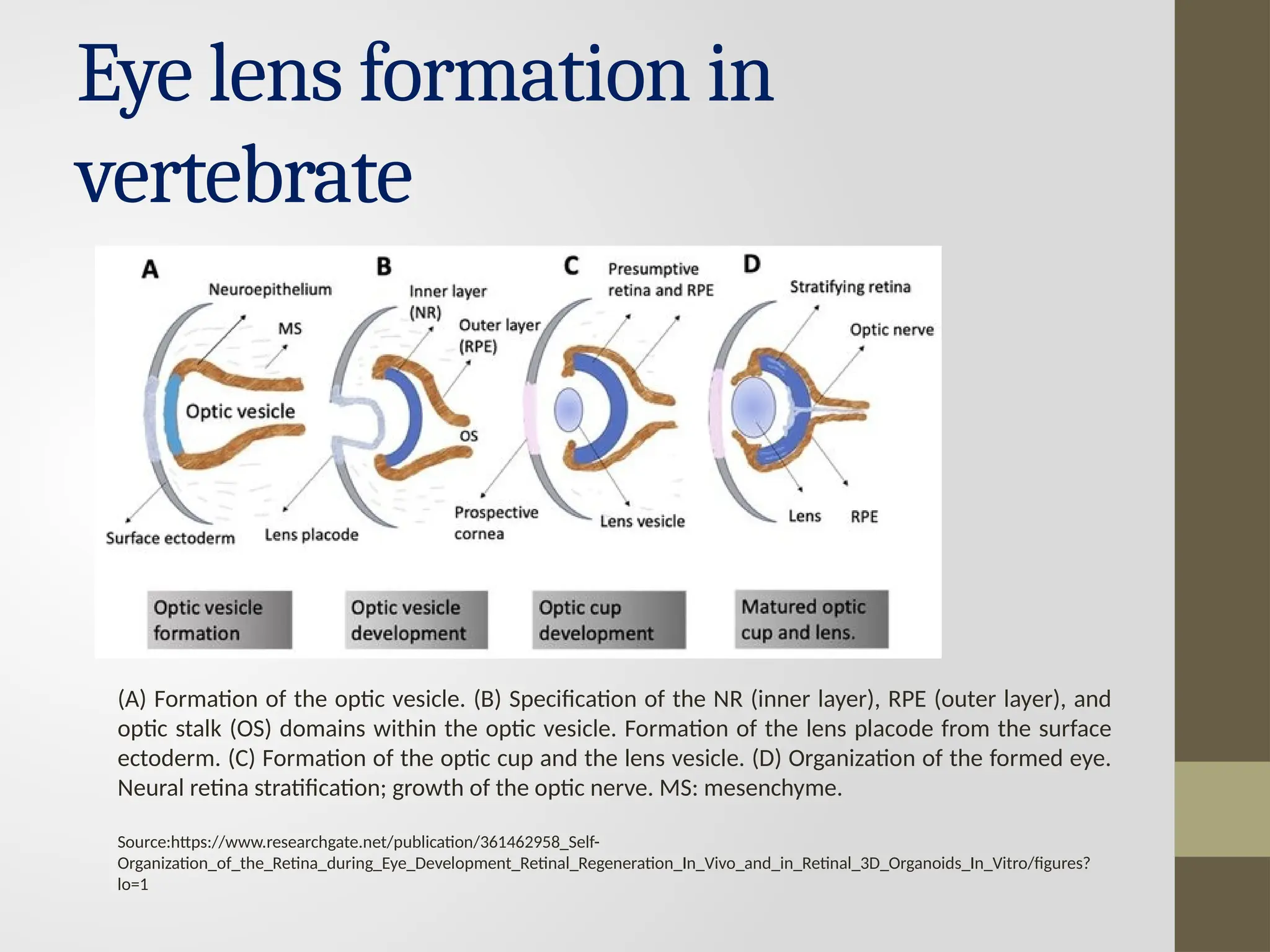 Eye lens formation in vertebrate

A

Neuroepithelium

MS

Optic vesicle

Surface ectoderm

Lens placode

B

Inner layer (NR)

Outer layer (RPE)

OS

Prospective cornea

C

Presumptive retina and RPE

Lens vesicle

D

Stratifying retina

Optic nerve

Lens

RPE

Optic vesicle formation

Optic vesicle development

Optic cup development

Matured optic cup and lens.

(A) Formation of the optic vesicle. (B) Specification of the NR (inner layer), RPE (outer layer), and optic stalk (OS) domains within the optic vesicle. Formation of the lens placode from the surface ectoderm. (C) Formation of the optic cup and the lens vesicle. (D) Organization of the formed eye. Neural retina stratification; growth of the optic nerve. MS: mesenchyme.

Source:https://www.researchgate.net/publication/361462958_Self-Organization_of_the_Retina_during_Eye_Development_Retinal_Regeneration_In_Vivo_and_in_Retinal_3D_Organoids_In_Vitro/figures?lo=1